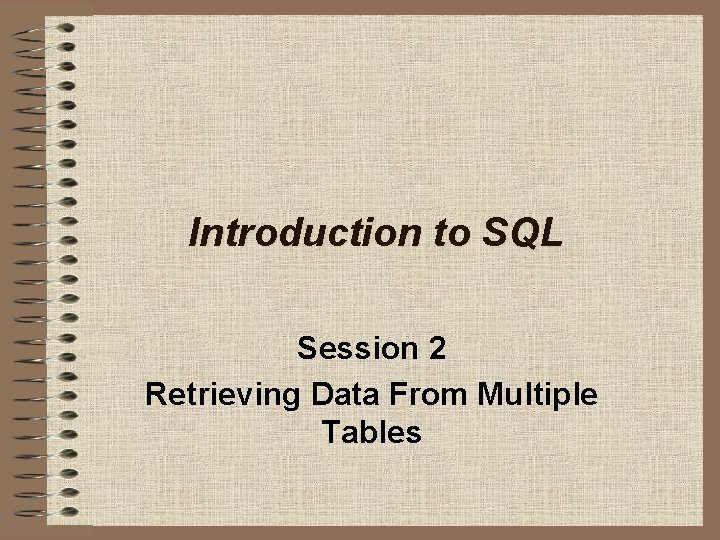 Introduction to SQL

Session 2
Retrieving Data From Multiple Tables